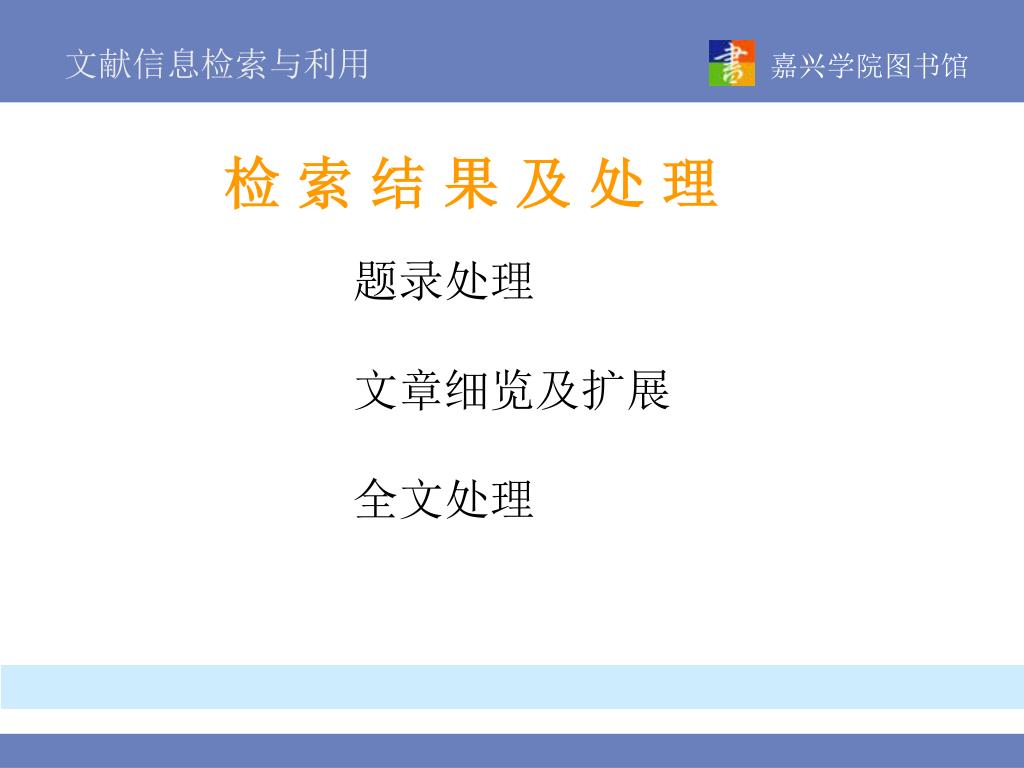 文献信息检索与利用

書 嘉兴学院图书馆

检 索 结 果 及 处 理

题录处理

文章细览及扩展

全文处理